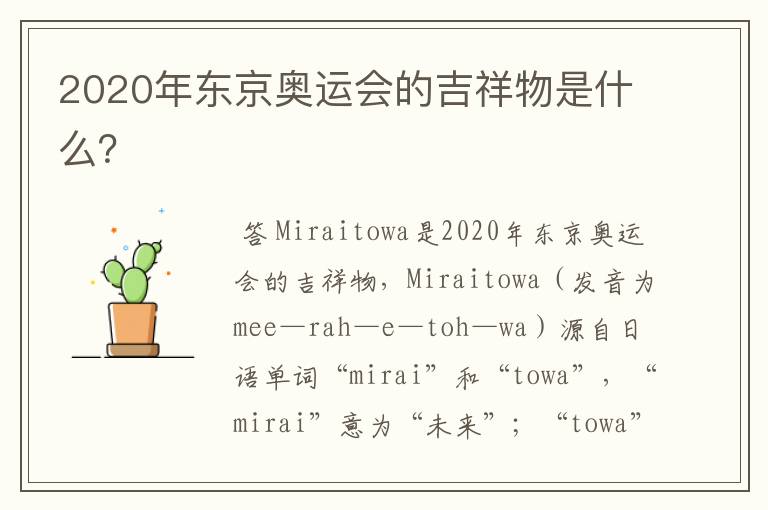 2020年东京奥运会的吉祥物是什么?

答Miraitowa是2020年东京奥运会的吉祥物，Miraitowa（发音为mee—rah—e—toh—wa）源自日语单词“mirai”和“towa”，“mirai”意为“未来”；“towa”